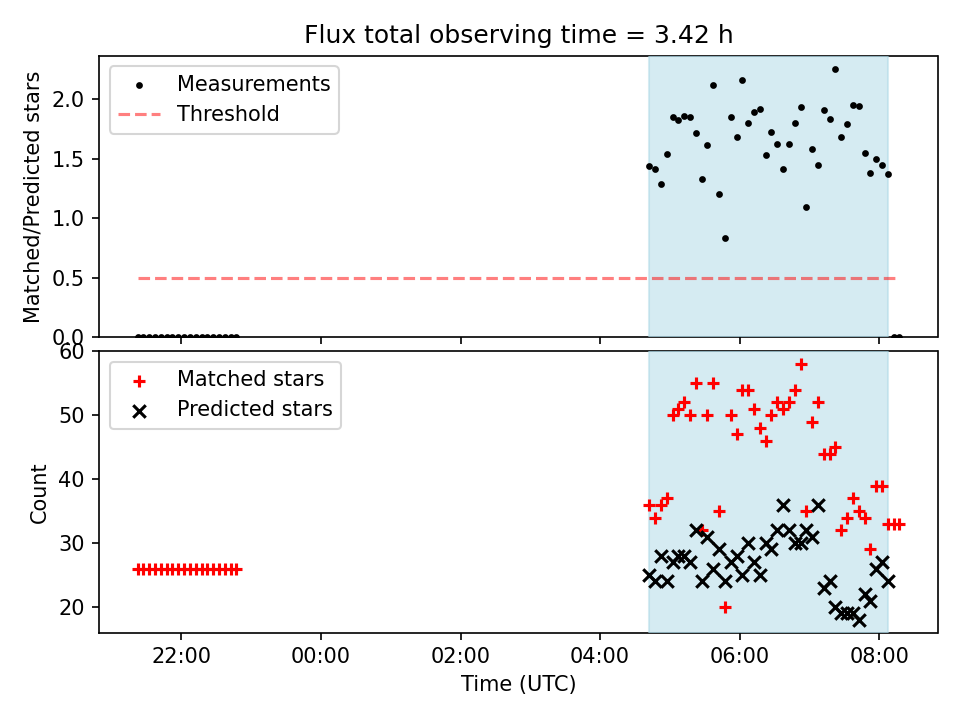 Flux total observing time = 3.42 h

Measurements
Threshold

Matched/Predicted stars

2.0
1.5
1.0
0.5
0.0

Matched stars
Predicted stars

Count

60
50
40
30
20

22:00
00:00
02:00
04:00
06:00
08:00

Time (UTC)